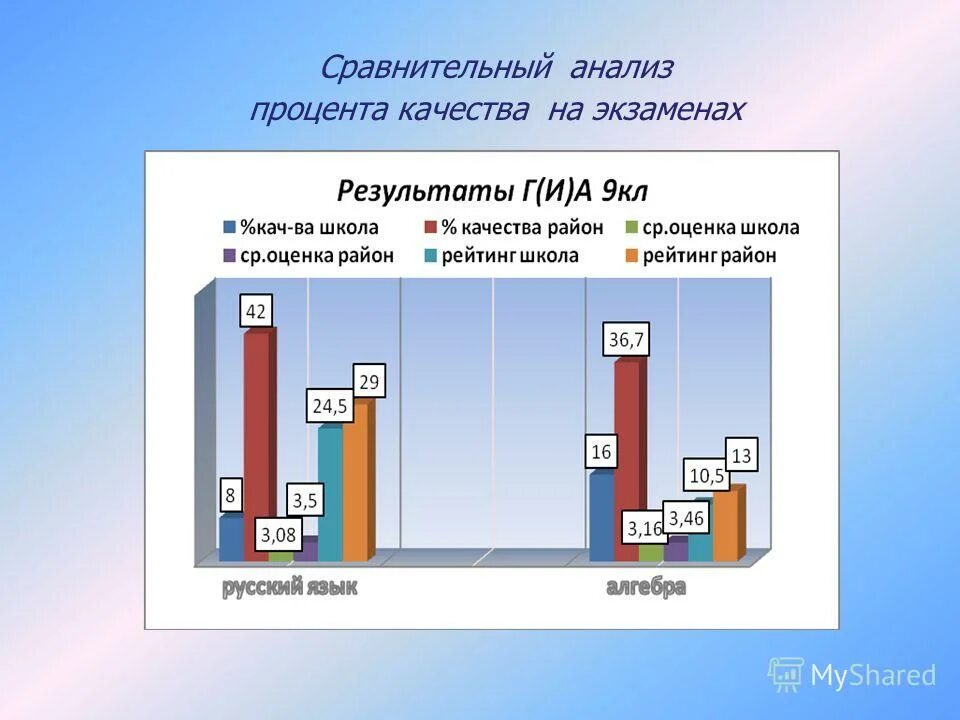 Сравнительный анализ
процента качества на экзаменах

Результаты Г(И)А 9кл

%кач-ва школа
% качества район
ср.оценка школа
ср.оценка район
рейтинг школа
рейтинг район

8
42
3,08
3,5
24,5
29

16
36,7
3,16
3,46
10,5
13

русский язык
алгебра

MyShared